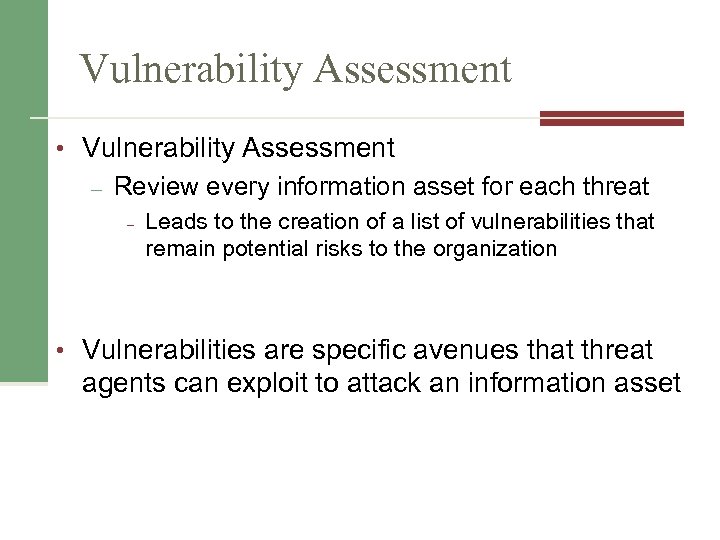 Vulnerability Assessment

• Vulnerability Assessment
– Review every information asset for each threat
– Leads to the creation of a list of vulnerabilities that remain potential risks to the organization

• Vulnerabilities are specific avenues that threat agents can exploit to attack an information asset